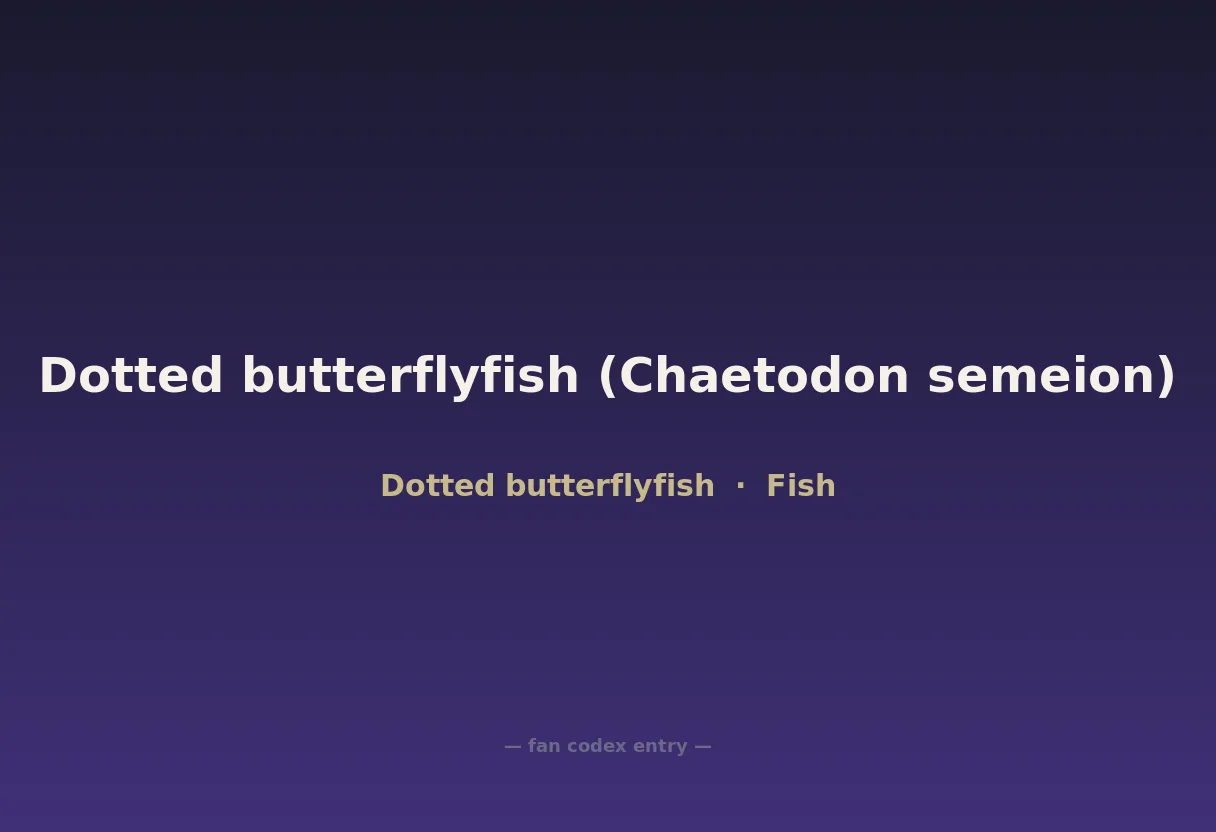 Dotted butterflyfish (Chaetodon semeion)

Dotted butterflyfish · Fish

— fan codex entry —